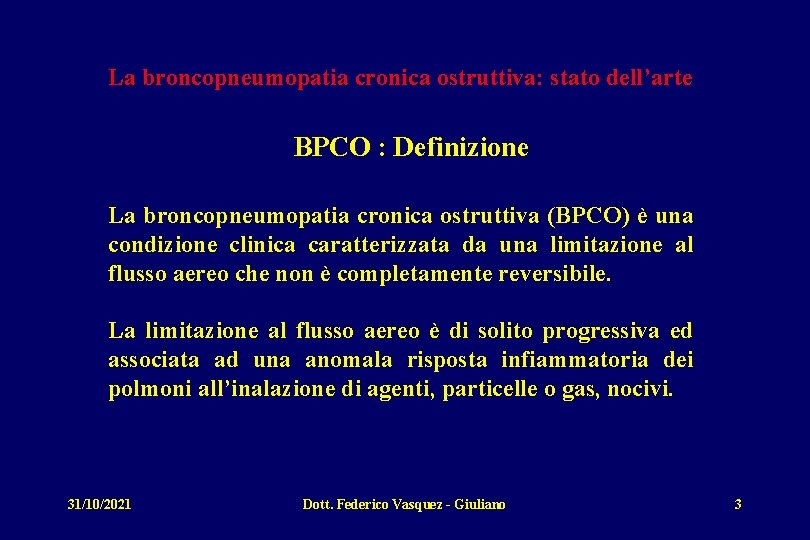 La broncopneumopatia cronica ostruttiva: stato dell'arte

BPCO : Definizione

La broncopneumopatia cronica ostruttiva (BPCO) è una condizione clinica caratterizzata da una limitazione al flusso aereo che non è completamente reversibile.

La limitazione al flusso aereo è di solito progressiva ed associata ad una anomala risposta infiammatoria dei polmoni all'inalazione di agenti, particelle o gas, nocivi.

31/10/2021 Dott. Federico Vasquez - Giuliano 3